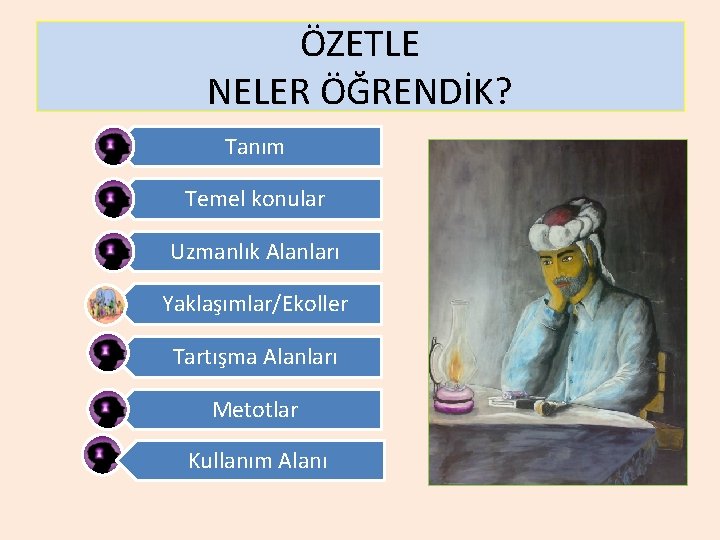 ÖZETLE
NELER ÖĞRENDİK?

Tanım

Temel konular

Uzmanlık Alanları

Yaklaşımlar/Ekoller

Tartışma Alanları

Metotlar

Kullanım Alanı